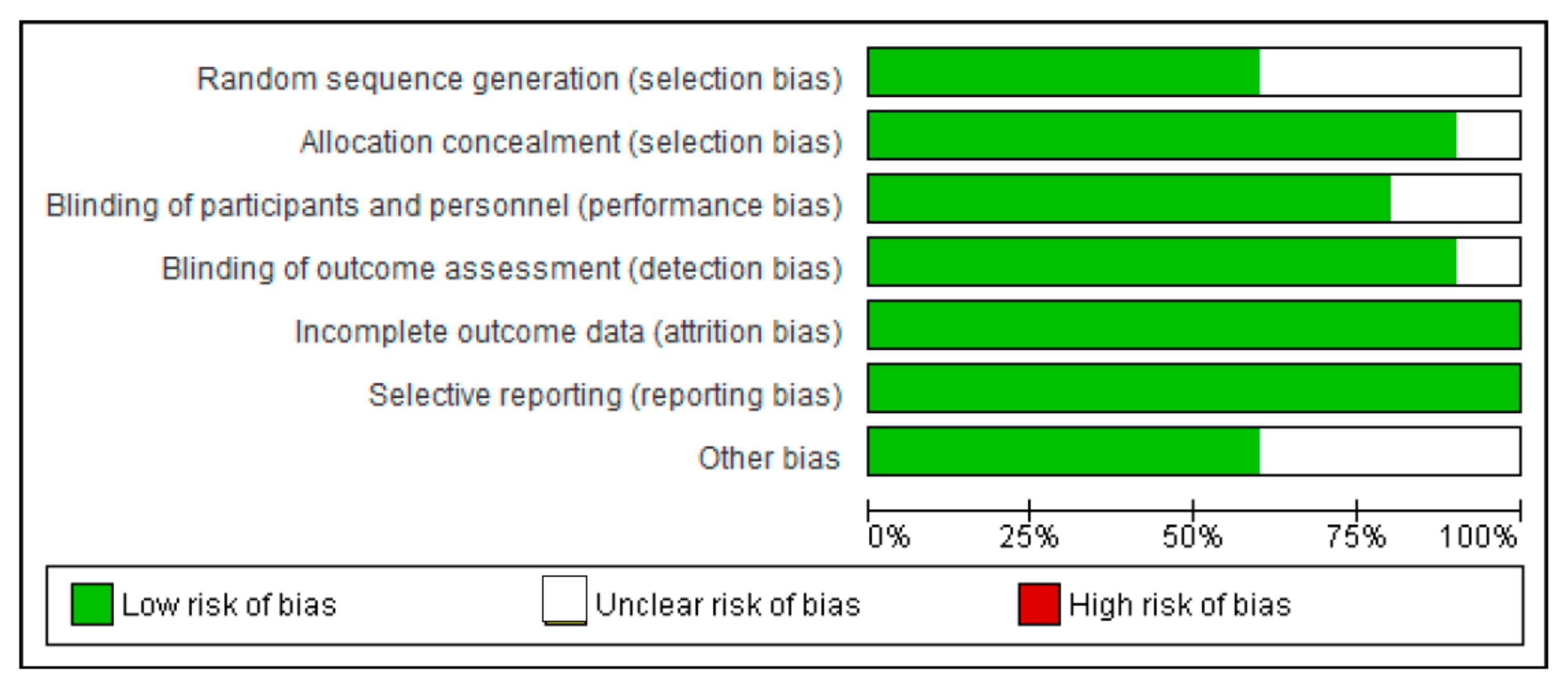 Random sequence generation (selection bias)
Allocation concealment (selection bias)
Blinding of participants and personnel (performance bias)
Blinding of outcome assessment (detection bias)
Incomplete outcome data (attrition bias)
Selective reporting (reporting bias)
Other bias

0% 25% 50% 75% 100%

Low risk of bias
Unclear risk of bias
High risk of bias